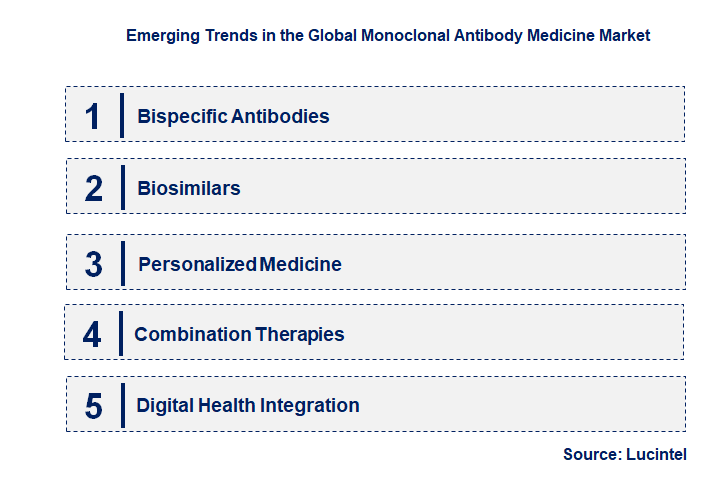 Emerging Trends in the Global Monoclonal Antibody Medicine Market

1 Bispecific Antibodies

2 Biosimilars

3 Personalized Medicine

4 Combination Therapies

5 Digital Health Integration

Source: Lucintel